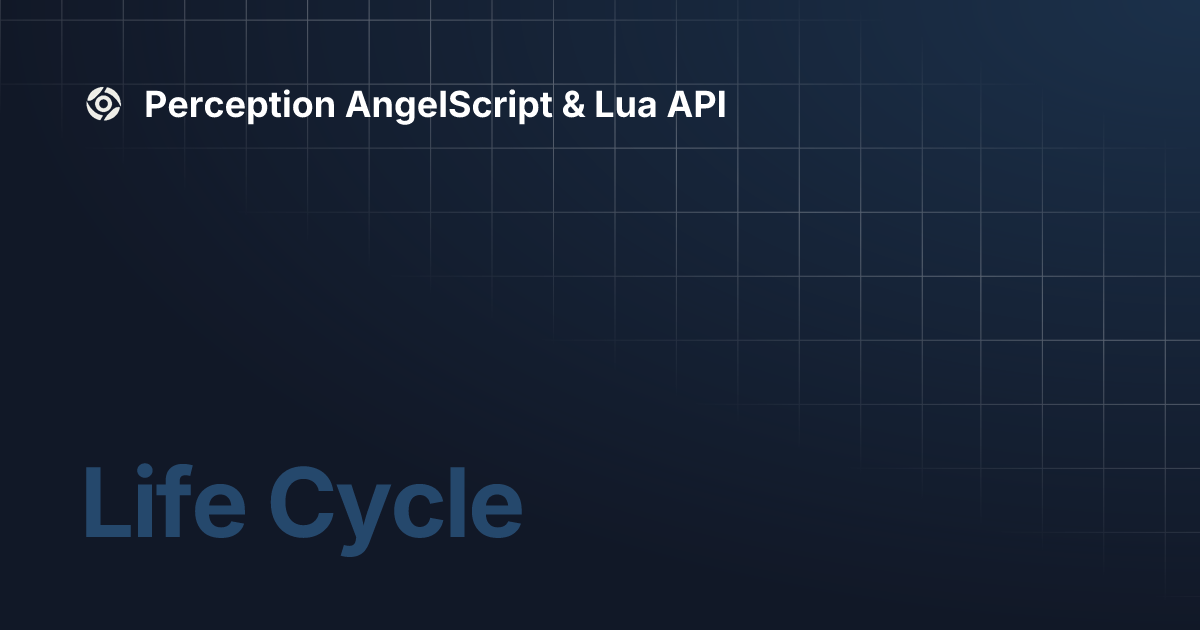 Perception AngelScript & Lua API

Life Cycle